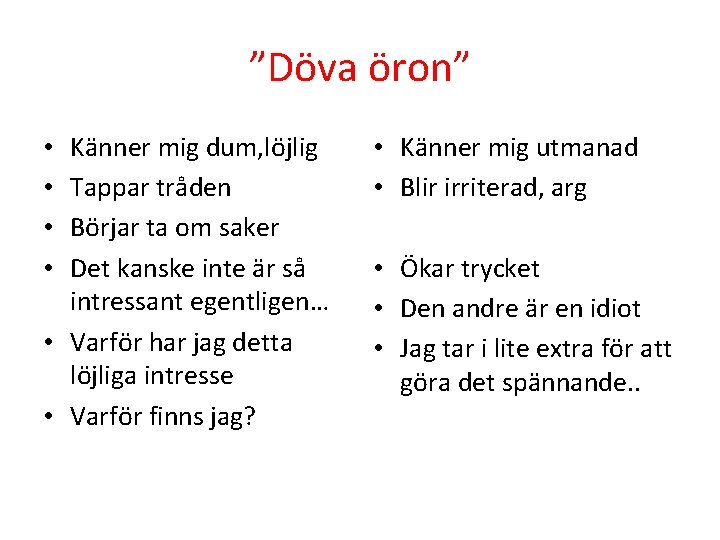 ”Döva öron”

• Känner mig dum,löjlig
• Tappar tråden
• Börjar ta om saker
• Det kanske inte är så intressant egentligen…
• Varför har jag detta löjliga intresse
• Varför finns jag?

• Känner mig utmanad
• Blir irriterad, arg

• Ökar trycket
• Den andre är en idiot
• Jag tar i lite extra för att göra det spännande..